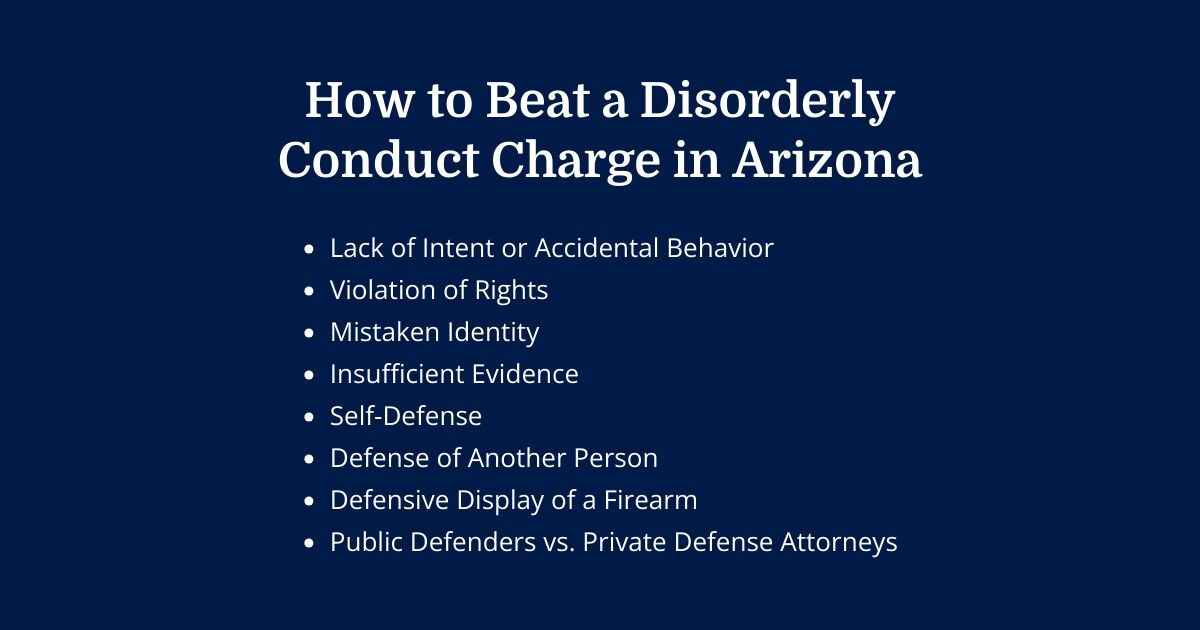 How to Beat a Disorderly Conduct Charge in Arizona

- Lack of Intent or Accidental Behavior
- Violation of Rights
- Mistaken Identity
- Insufficient Evidence
- Self-Defense
- Defense of Another Person
- Defensive Display of a Firearm
- Public Defenders vs. Private Defense Attorneys